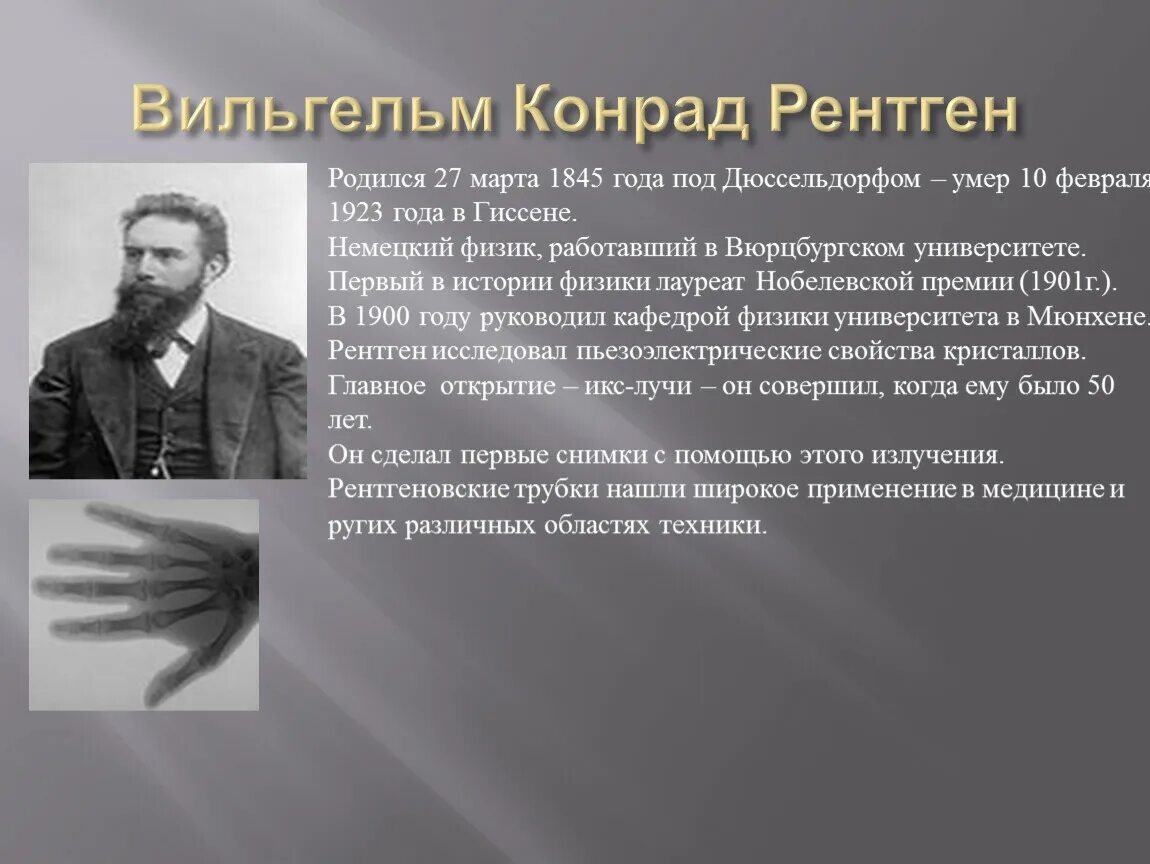 Вильгельм Конрад Рентген

Родился 27 марта 1845 года под Дюссельдорфом – умер 10 февраля 1923 года в Гиссене.
Немецкий физик, работавший в Вюрцбургском университете.
Первый в истории физики лауреат Нобелевской премии (1901г.).
В 1900 году руководил кафедрой физики университета в Мюнхене.
Рентген исследовал пьезоэлектрические свойства кристаллов.
Главное открытие – икс-лучи – он совершил, когда ему было 50 лет.
Он сделал первые снимки с помощью этого излучения.
Рентгеновские трубки нашли широкое применение в медицине и ругих различных областях техники.